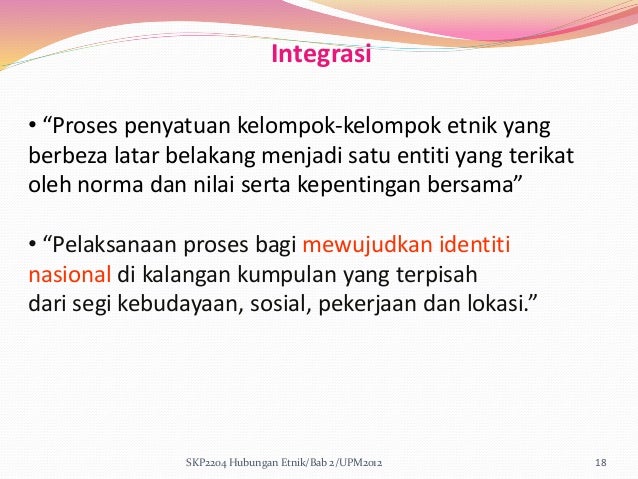 Integrasi

• “Proses penyatuan kelompok-kelompok etnik yang berbeza latar belakang menjadi satu entiti yang terikat oleh norma dan nilai serta kepentingan bersama”

• “Pelaksanaan proses bagi mewujudkan identiti nasional di kalangan kumpulan yang terpisah dari segi kebudayaan, sosial, pekerjaan dan lokasi.”

SKP2204 Hubungan Etnik/Bab 2/UPM2012

18